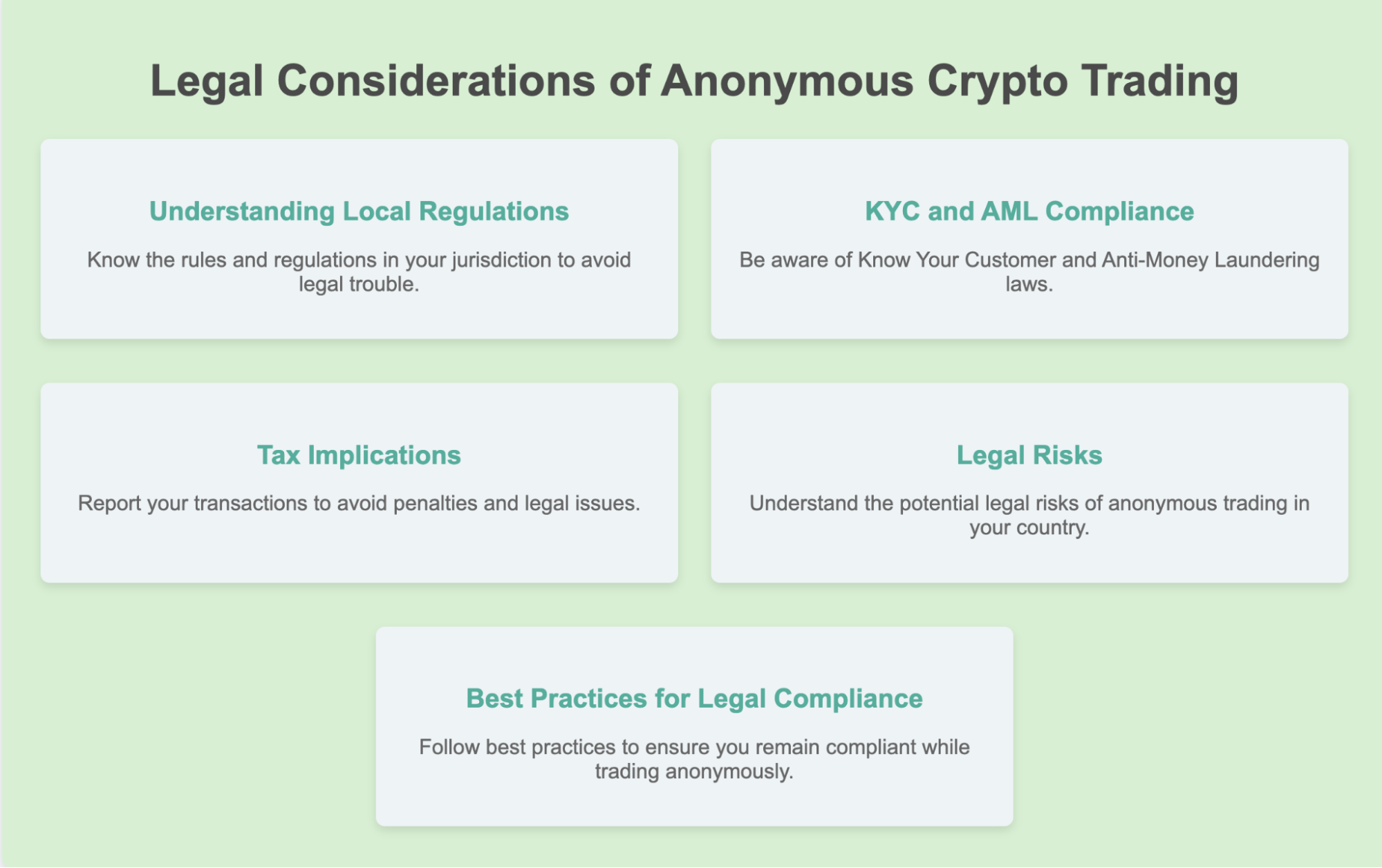 Legal Considerations of Anonymous Crypto Trading

Understanding Local Regulations

Know the rules and regulations in your jurisdiction to avoid legal trouble.

KYC and AML Compliance

Be aware of Know Your Customer and Anti-Money Laundering laws.

Tax Implications

Report your transactions to avoid penalties and legal issues.

Legal Risks

Understand the potential legal risks of anonymous trading in your country.

Best Practices for Legal Compliance

Follow best practices to ensure you remain compliant while trading anonymously.